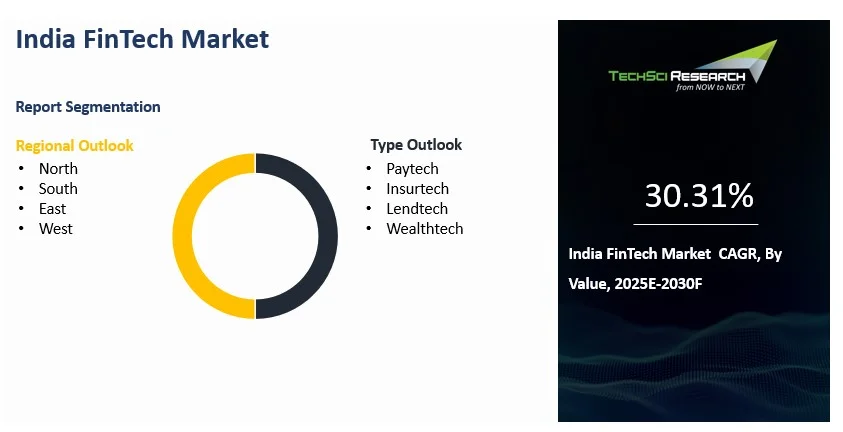 India FinTech Market

Report Segmentation

Regional Outlook
• North
• South
• East
• West

Type Outlook
• Paytech
• Insurtech
• Lendtech
• Wealthtech

TECHSCI RESEARCH
from NOW to NEXT

30.31%

India FinTech Market CAGR, By Value, 2025E-2030F